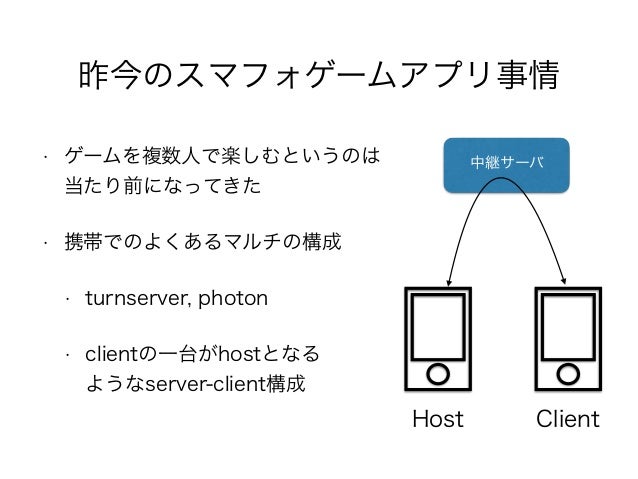 昨今のスマフォゲームアプリ事情

· ゲームを複数人で楽しむというのは当たり前になってきた

· 携帯でのよくあるマルチの構成

· turnserver, photon

· clientの一台がhostとなるようなserver-client構成

中継サーバ

Host

Client